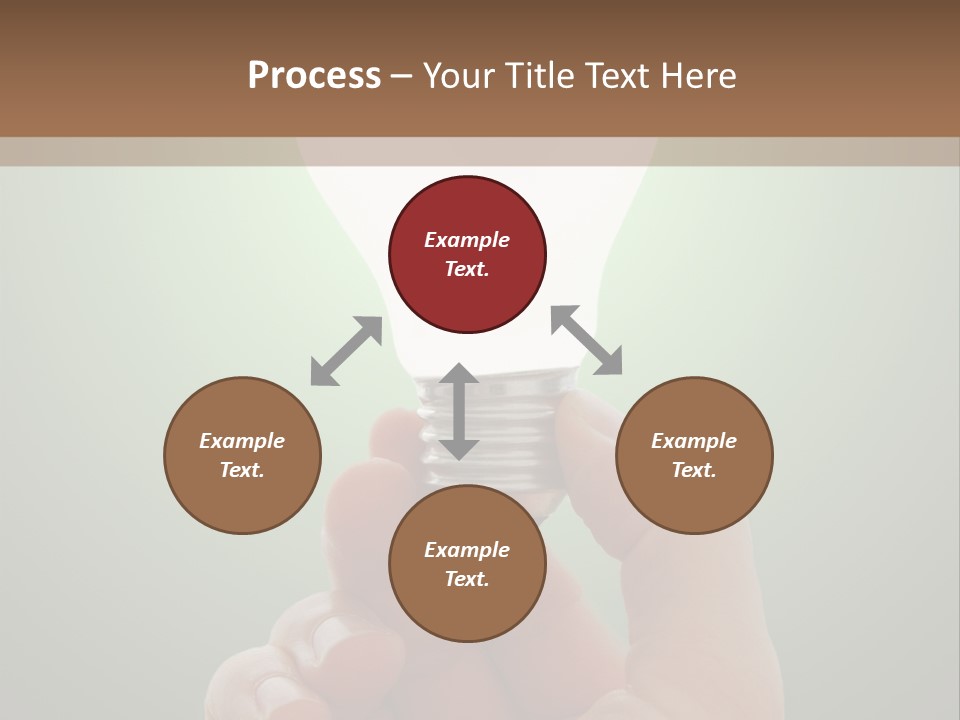 Process – Your Title Text Here

Example Text.

Example Text.

Example Text.

Example Text.